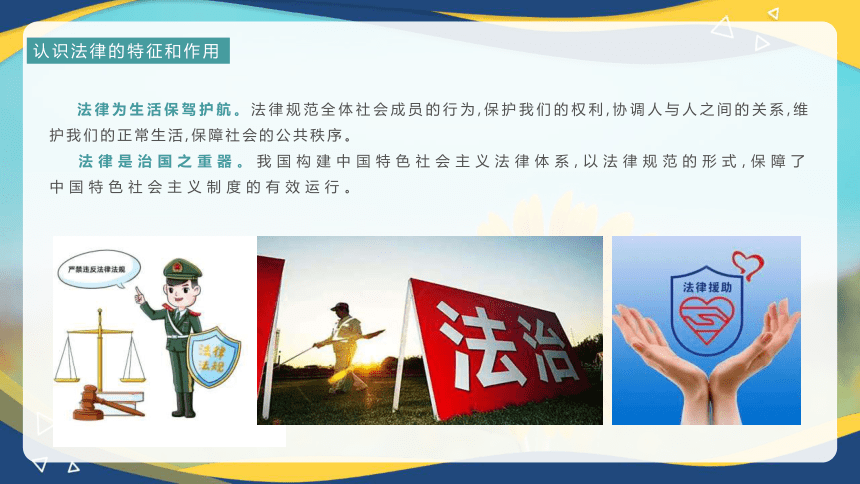 认识法律的特征和作用

法律为生活保驾护航。法律规范全体社会成员的行为,保护我们的权利,协调人与人之间的关系,维护我们的正常生活,保障社会的公共秩序。

法律是治国之重器。我国构建中国特色社会主义法律体系,以法律规范的形式,保障了中国特色社会主义制度的有效运行。

严禁违反法律法规

法律法规

法治

法律援助